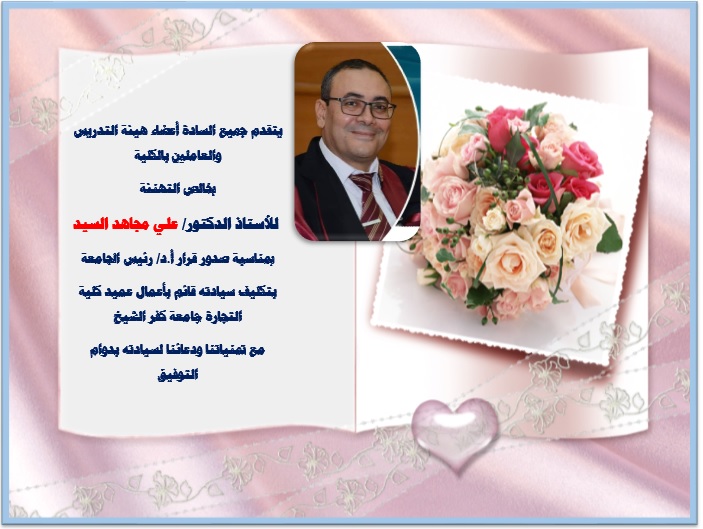 يتقدم جميع السادة أعضاء هيئة التدريس والعاملين بالكلية

بخالص التهنئة

للأستاذ الدكتور/ علي مجاهد السيد

بمناسبة صدور قرار أ.د/ رئيس الجامعة

بتكليف سيادته قائم بأعمال عميد كلية التجارة جامعة كفر الشيخ

مع تمنياتنا ودعائنا لسيادته بدوام التوفيق